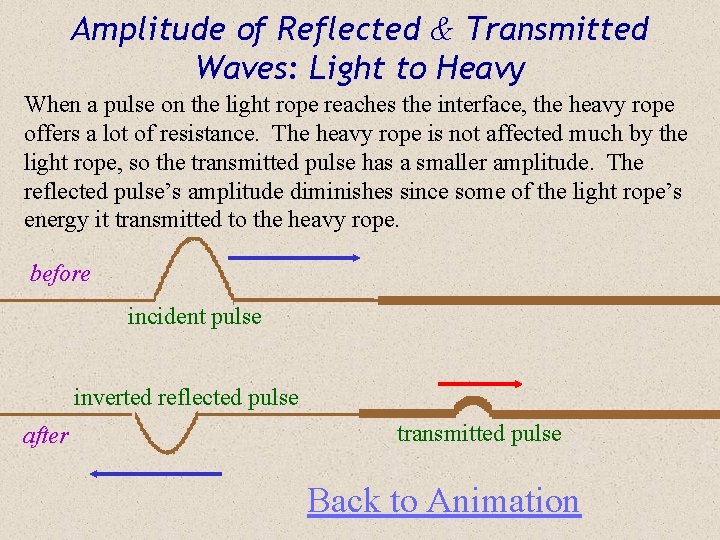 Amplitude of Reflected & Transmitted Waves: Light to Heavy

When a pulse on the light rope reaches the interface, the heavy rope offers a lot of resistance. The heavy rope is not affected much by the light rope, so the transmitted pulse has a smaller amplitude. The reflected pulse's amplitude diminishes since some of the light rope's energy it transmitted to the heavy rope.

before

incident pulse

inverted reflected pulse

after

transmitted pulse

Back to Animation